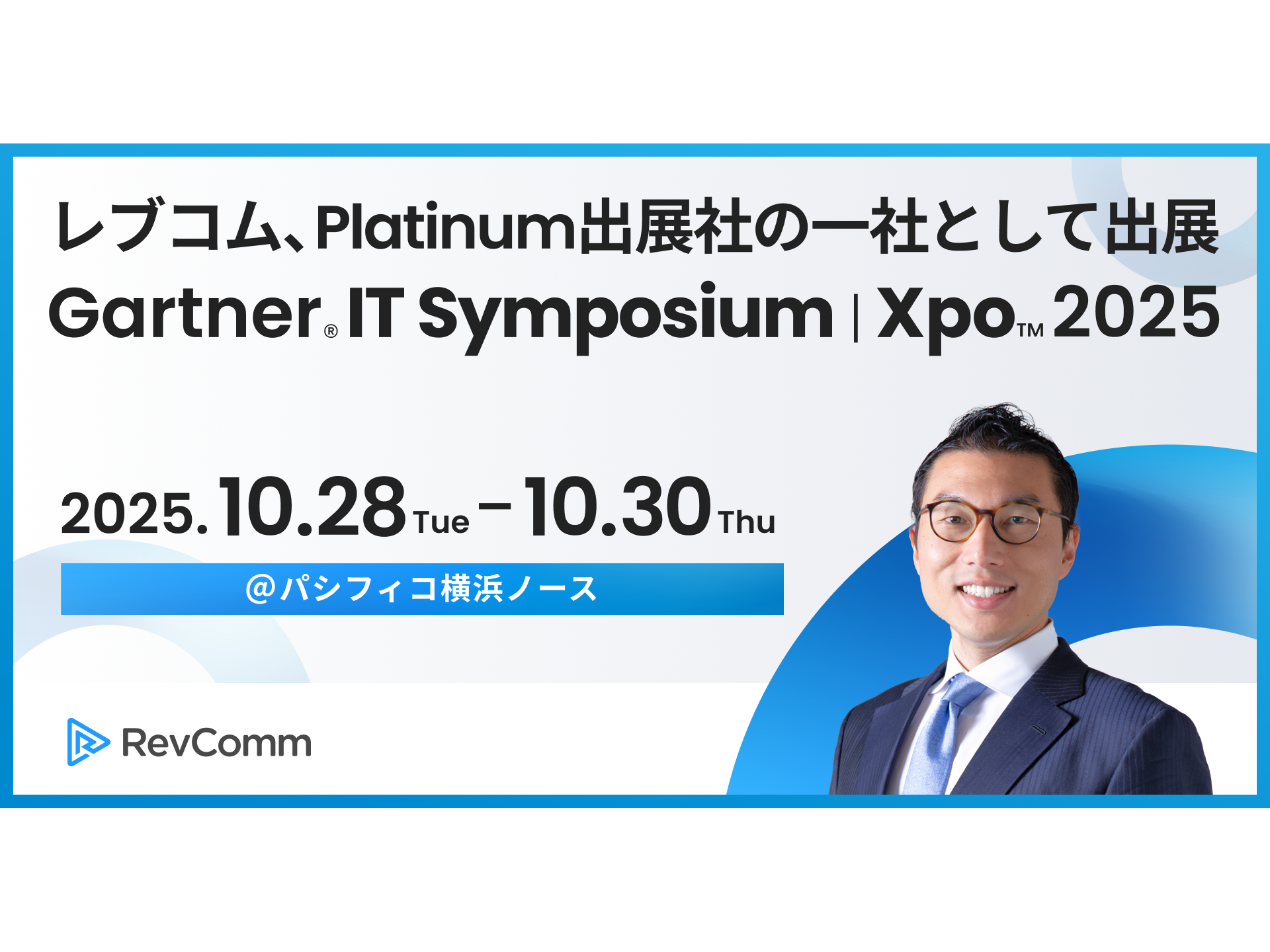 レブコム、Platinum出展社の一社として出展
Gartner® IT Symposium | Xpo™ 2025

2025.10.28 Tue – 10.30 Thu
@パシフィコ横浜ノース

RevComm